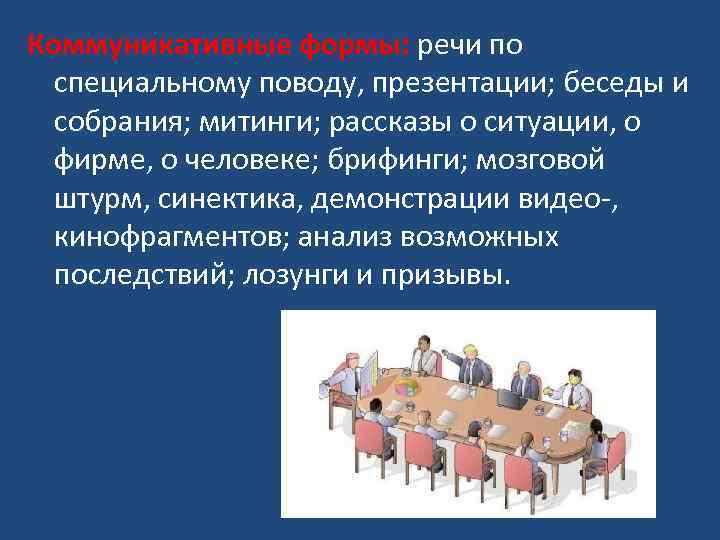 Коммуникативные формы: речи по специальному поводу, презентации; беседы и собрания; митинги; рассказы о ситуации, о фирме, о человеке; брифинги; мозговой штурм, синектика, демонстрации видео-, кинофрагментов; анализ возможных последствий; лозунги и призывы.